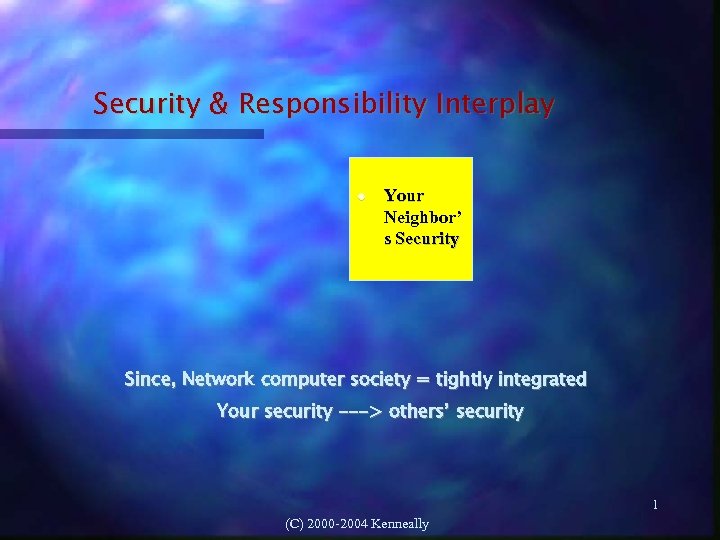 Security & Responsibility Interplay

Your Neighbor's Security

Since, Network computer society = tightly integrated

Your security ---> others' security

1

(C) 2000-2004 Kenneally